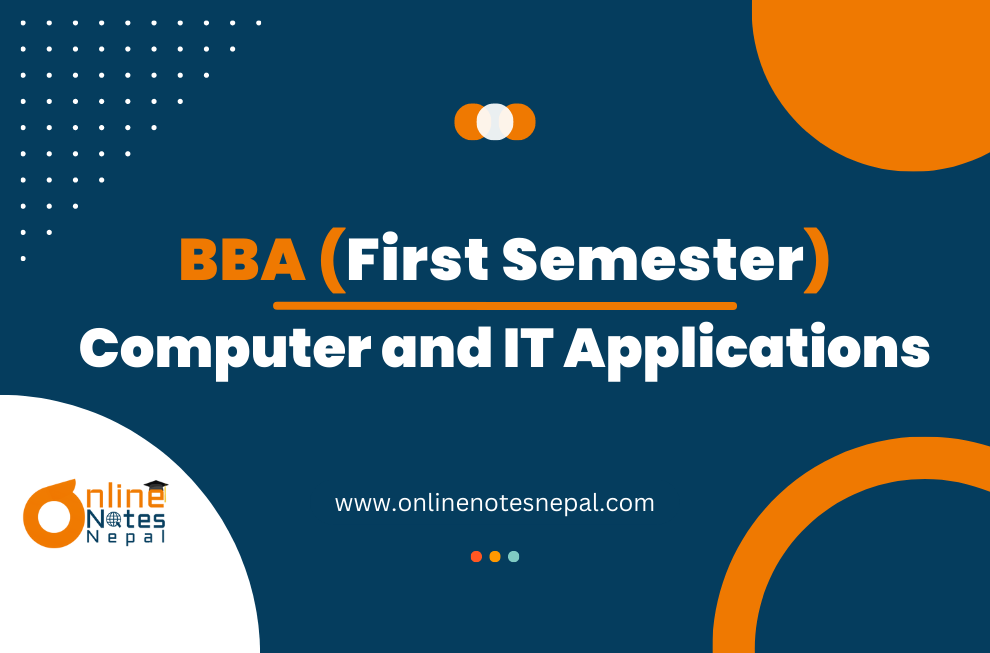 BBA (First Semester)

Computer and IT Applications

Online Notes Nepal

www.onlinenotesnepal.com